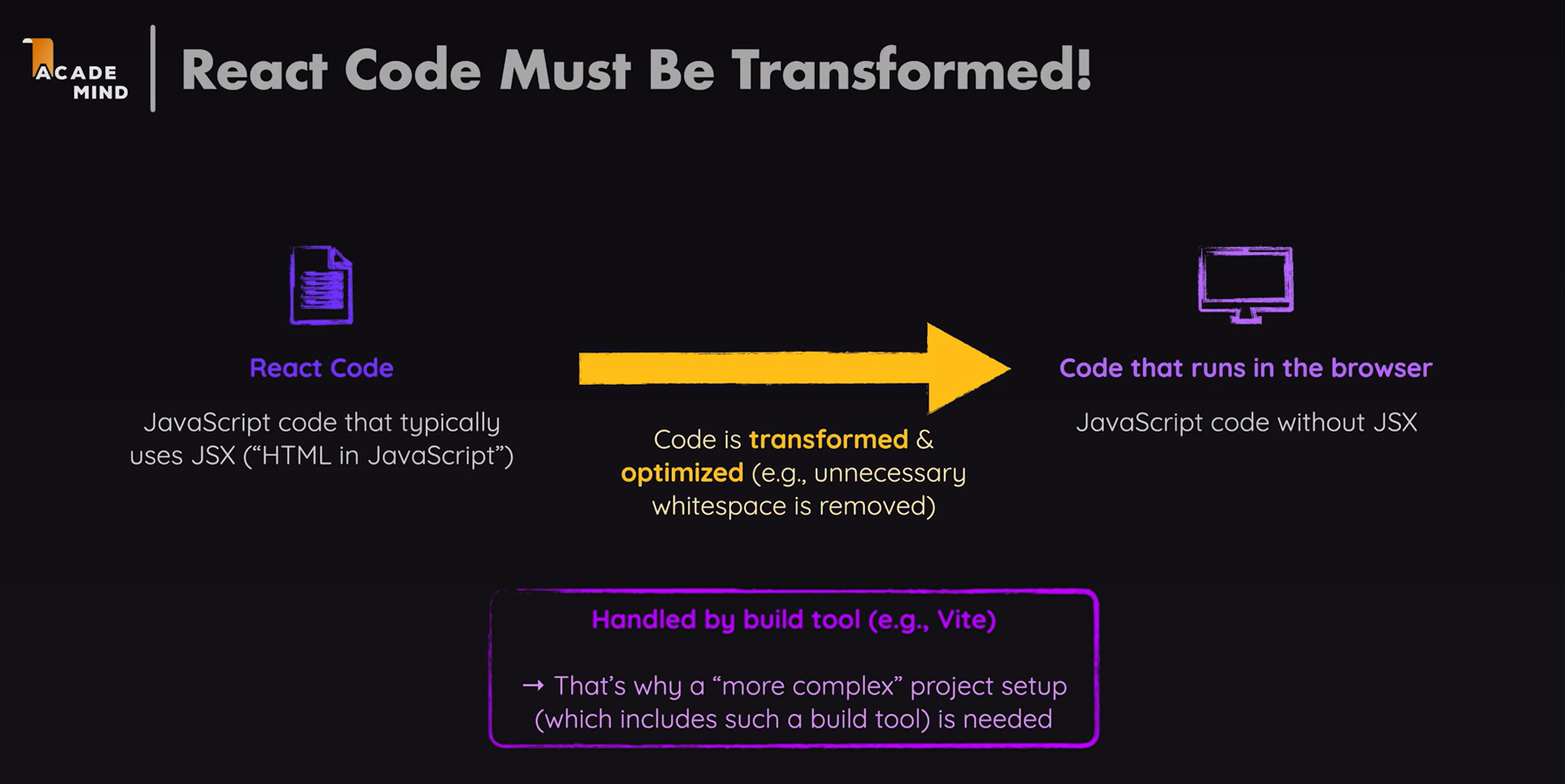 ACADE MIND

React Code Must Be Transformed!

React Code

JavaScript code that typically uses JSX (“HTML in JavaScript”)

Code is transformed & optimized (e.g., unnecessary whitespace is removed)

Code that runs in the browser

JavaScript code without JSX

Handled by build tool (e.g., Vite)

→ That’s why a “more complex” project setup (which includes such a build tool) is needed